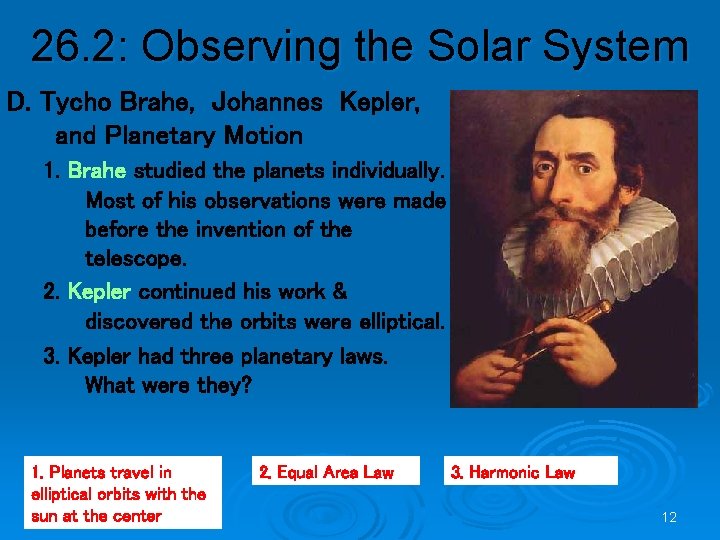 26.2: Observing the Solar System

D. Tycho Brahe, Johannes Kepler, and Planetary Motion

1. Brahe studied the planets individually. Most of his observations were made before the invention of the telescope.

2. Kepler continued his work & discovered the orbits were elliptical.

3. Kepler had three planetary laws. What were they?

1. Planets travel in elliptical orbits with the sun at the center

2. Equal Area Law

3. Harmonic Law

12